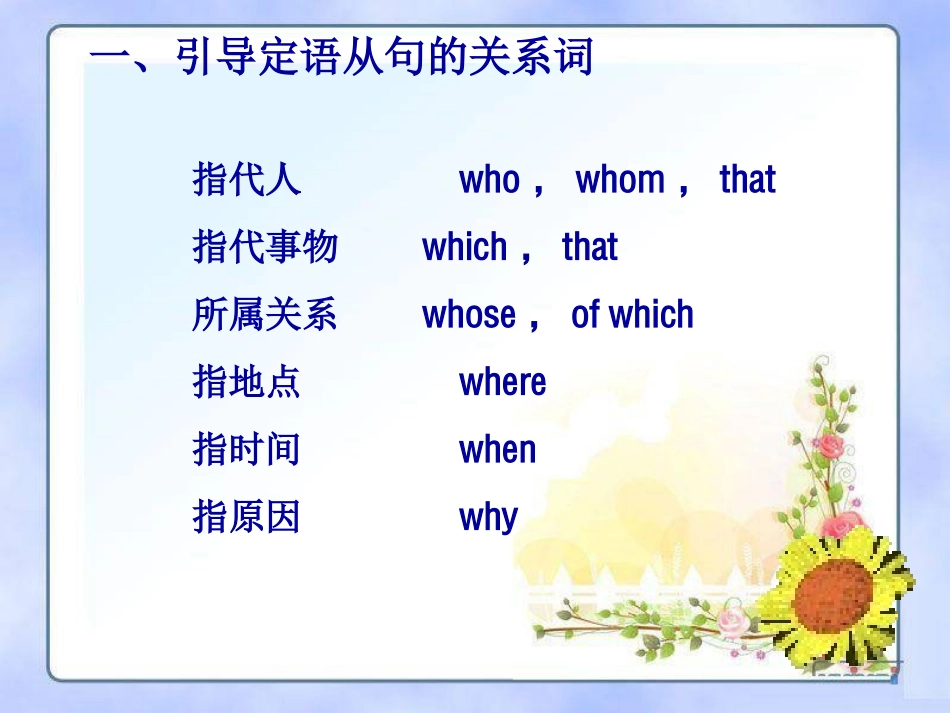 一、引导定语从句的关系词

指代人 who， whom， that

指代事物 which， that

所属关系 whose， of which

指地点 where

指时间 when

指原因 why